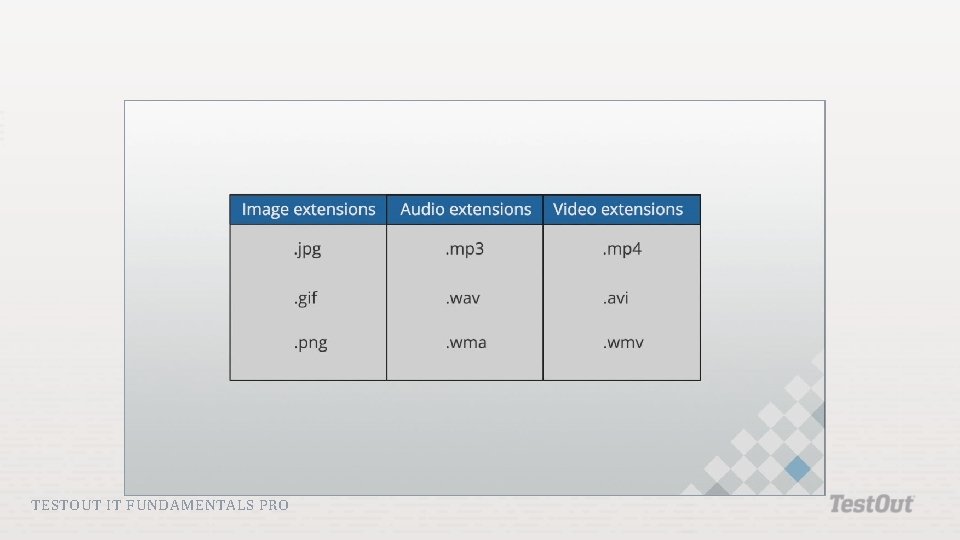 | Image extensions | Audio extensions | Video extensions |
|---|---|---|
| .jpg | .mp3 | .mp4 |
| .gif | .wav | .avi |
| .png | .wma | .wmv |

TESTOUT IT FUNDAMENTALS PRO

TestOut